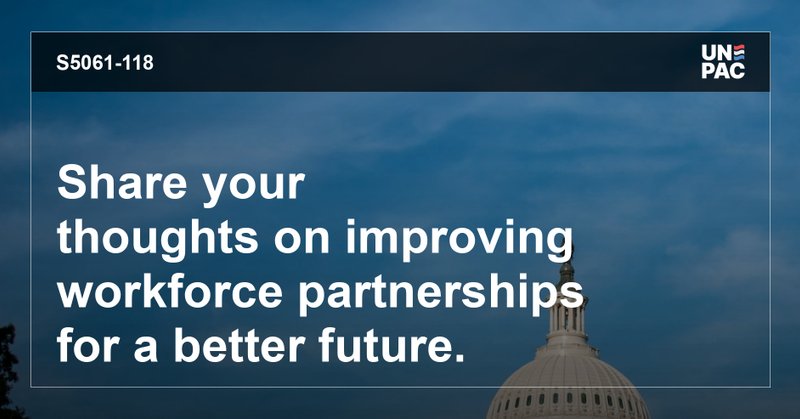 S5061-118

UN
PAC

Share your thoughts on improving workforce partnerships for a better future.